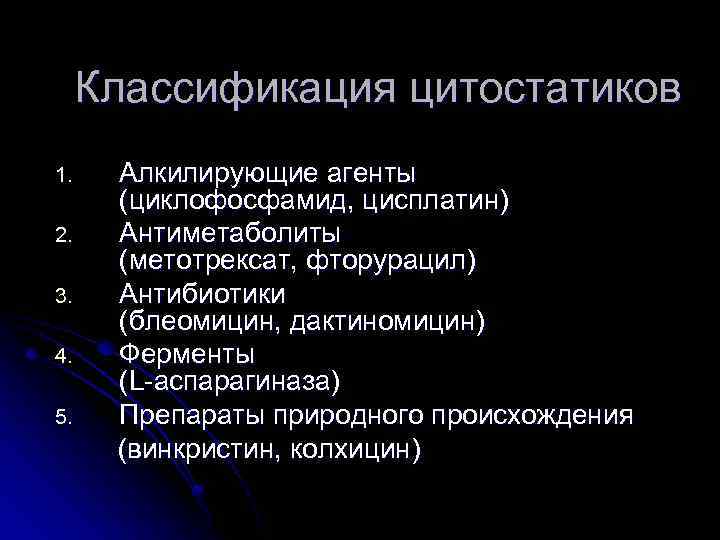 Классификация цитостатиков

1. Алкилирующие агенты (циклофосфамид, цисплатин)
2. Антиметаболиты (метотрексат, фторурацил)
3. Антибиотики (блеомицин, дактиномицин)
4. Ферменты (L-аспарагиназа)
5. Препараты природного происхождения (винкристин, колхицин)